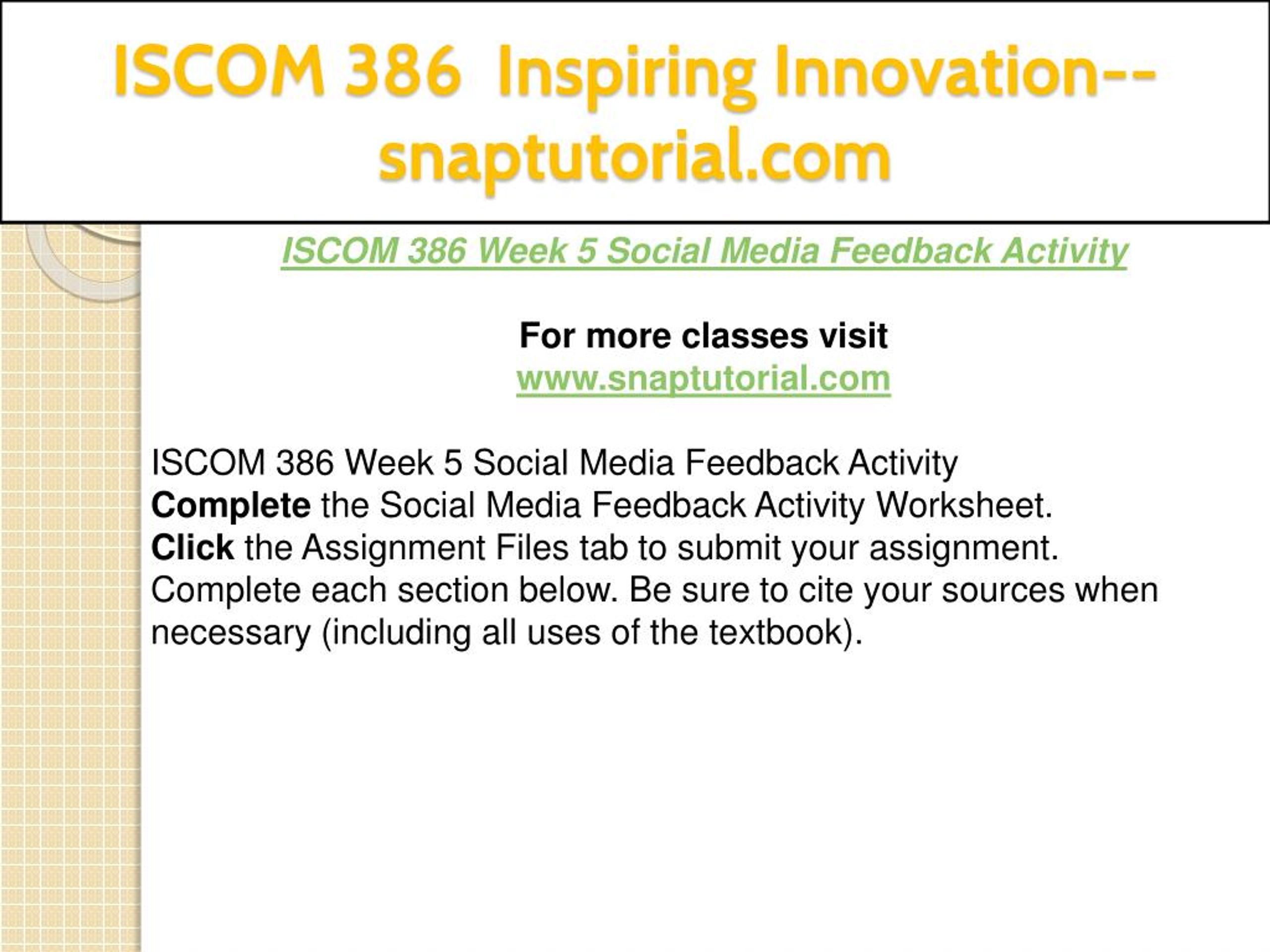 ISCOM 386 Inspiring Innovation--snaptutorial.com

ISCOM 386 Week 5 Social Media Feedback Activity

For more classes visit
www.snaptutorial.com

ISCOM 386 Week 5 Social Media Feedback Activity
Complete the Social Media Feedback Activity Worksheet.
Click the Assignment Files tab to submit your assignment.
Complete each section below. Be sure to cite your sources when necessary (including all uses of the textbook).